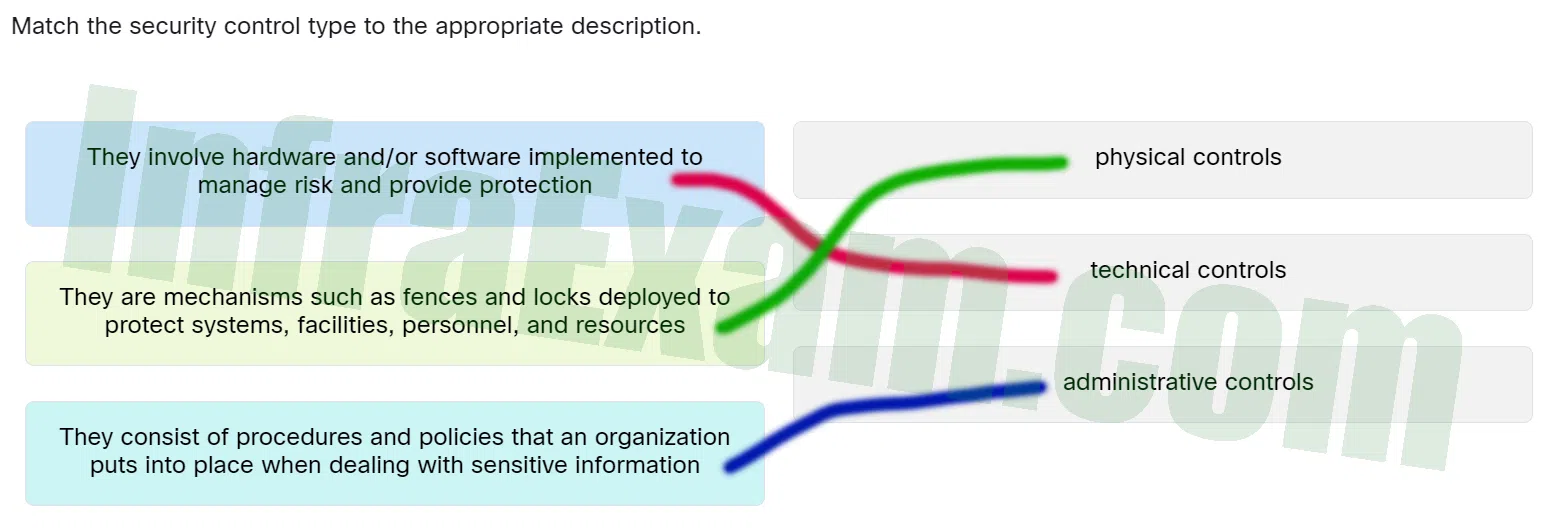 Match the security control type to the appropriate description.

They involve hardware and/or software implemented to manage risk and provide protection

They are mechanisms such as fences and locks deployed to protect systems, facilities, personnel, and resources

They consist of procedures and policies that an organization puts into place when dealing with sensitive information

physical controls

technical controls

administrative controls

InfraExam.com